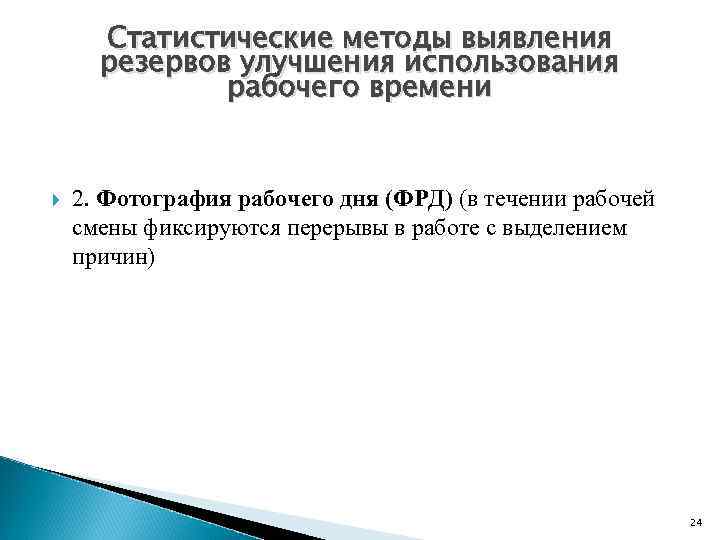 Статистические методы выявления резервов улучшения использования рабочего времени

2. Фотография рабочего дня (ФРД) (в течении рабочей смены фиксируются перерывы в работе с выделением причин)

24